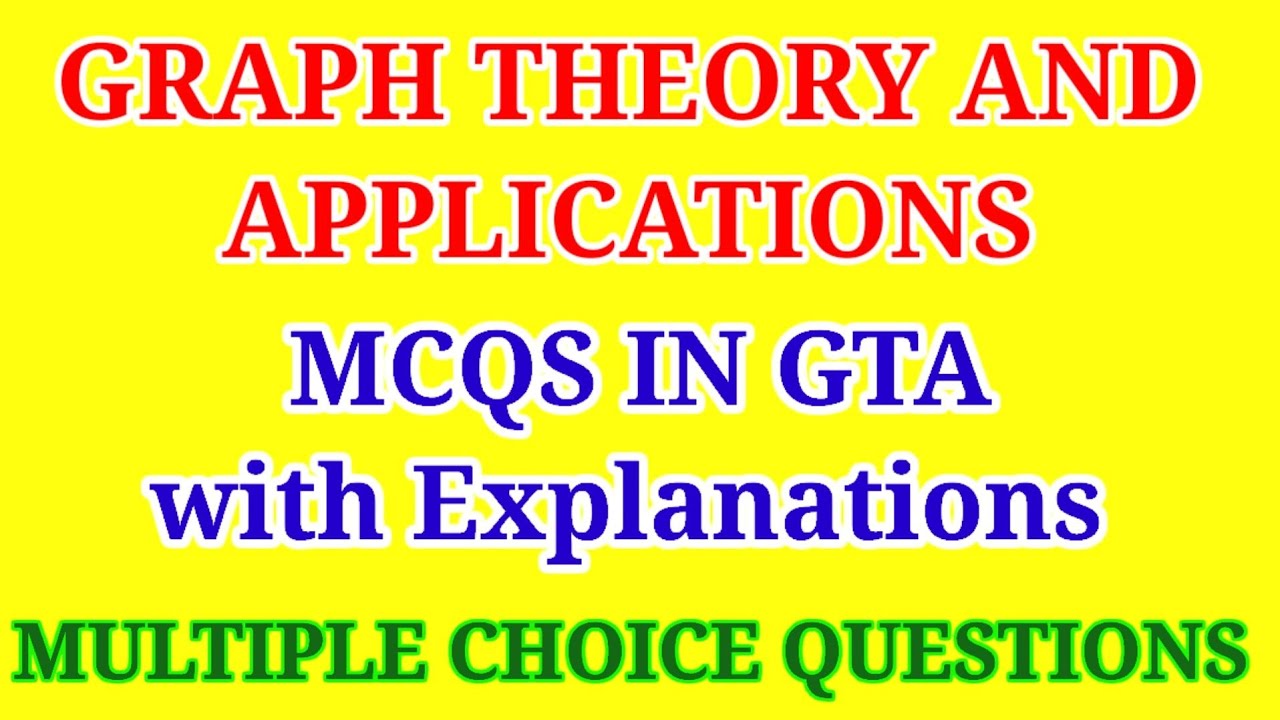 GRAPH THEORY AND APPLICATIONS

MCQS IN GTA
with Explanations

MULTIPLE CHOICE QUESTIONS